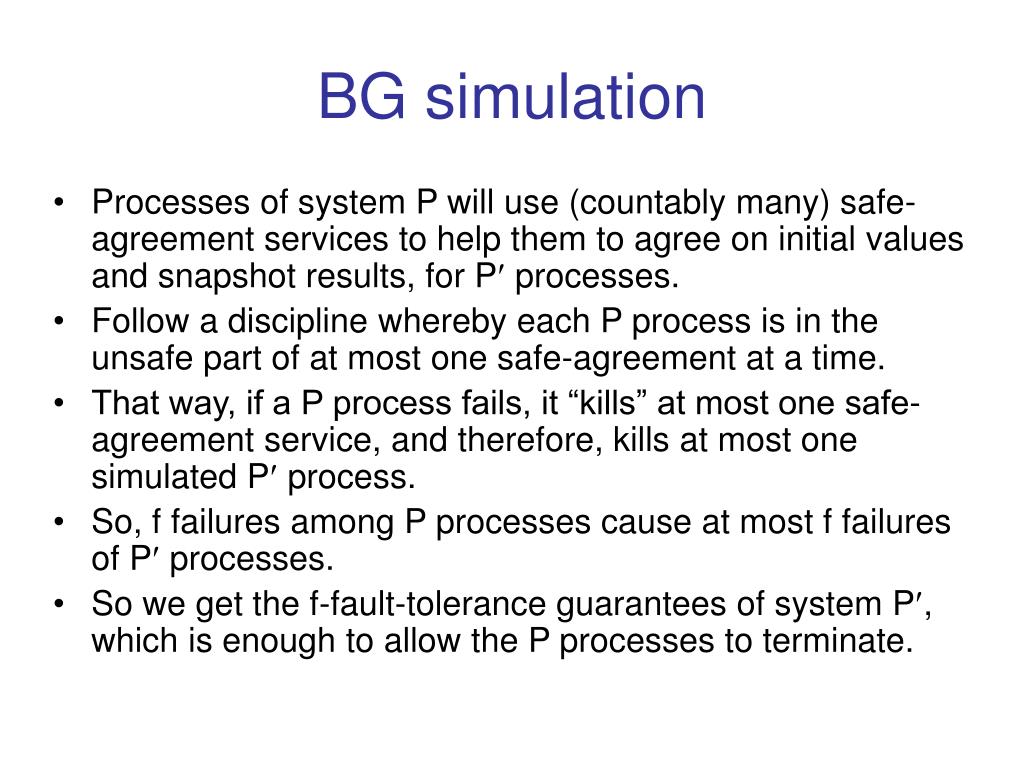 BG simulation

• Processes of system P will use (countably many) safe-agreement services to help them to agree on initial values and snapshot results, for P′ processes.
• Follow a discipline whereby each P process is in the unsafe part of at most one safe-agreement at a time.
• That way, if a P process fails, it “kills” at most one safe-agreement service, and therefore, kills at most one simulated P′ process.
• So, f failures among P processes cause at most f failures of P′ processes.
• So we get the f-fault-tolerance guarantees of system P′, which is enough to allow the P processes to terminate.